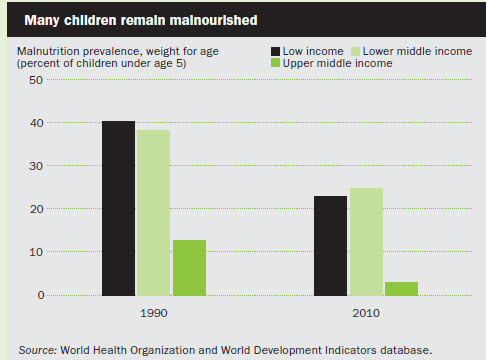 Many children remain malnourished

Malnutrition prevalence, weight for age (percent of children under age 5)

Low income
Lower middle income
Upper middle income

50
40
30
20
10
0

1990
2010

Source: World Health Organization and World Development Indicators database.